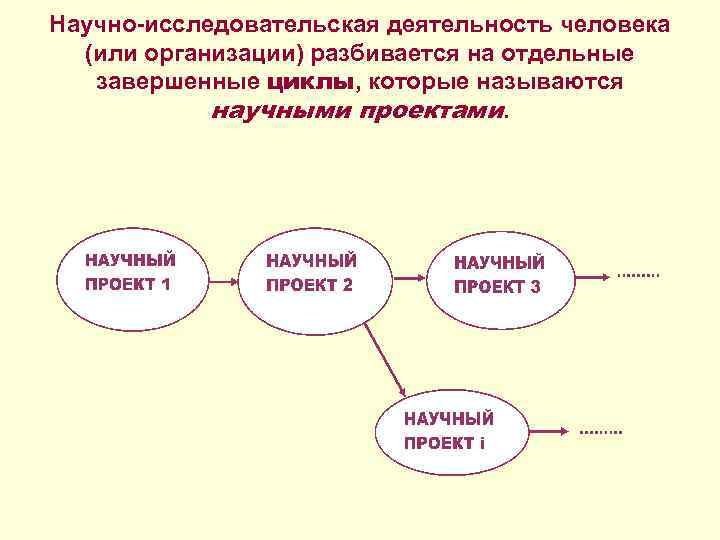 Научно-исследовательская деятельность человека (или организации) разбивается на отдельные завершенные циклы, которые называются научными проектами.

НАУЧНЫЙ ПРОЕКТ 1

НАУЧНЫЙ ПРОЕКТ 2

НАУЧНЫЙ ПРОЕКТ 3

.........

НАУЧНЫЙ ПРОЕКТ i

.........